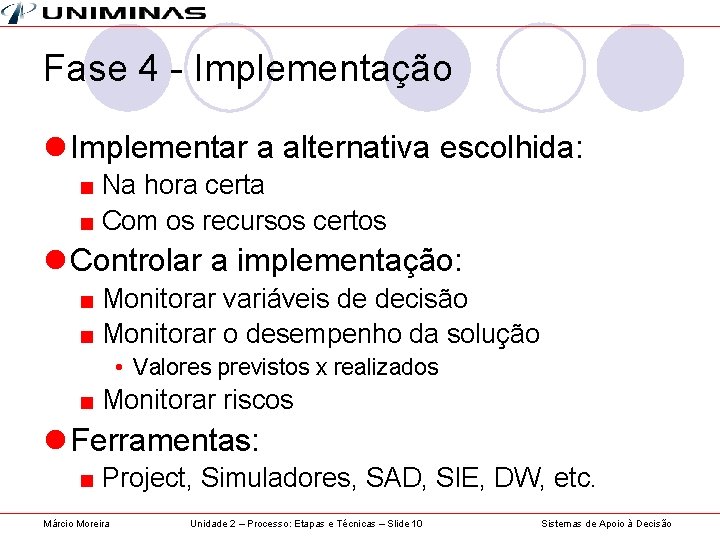 UNIMINAS

Fase 4 - Implementação

Implementar a alternativa escolhida:
Na hora certa
Com os recursos certos

Controlar a implementação:
Monitorar variáveis de decisão
Monitorar o desempenho da solução
Valores previstos x realizados
Monitorar riscos

Ferramentas:
Project, Simuladores, SAD, SIE, DW, etc.

Márcio Moreira
Unidade 2 – Processo: Etapas e Técnicas – Slide 10
Sistemas de Apoio à Decisão